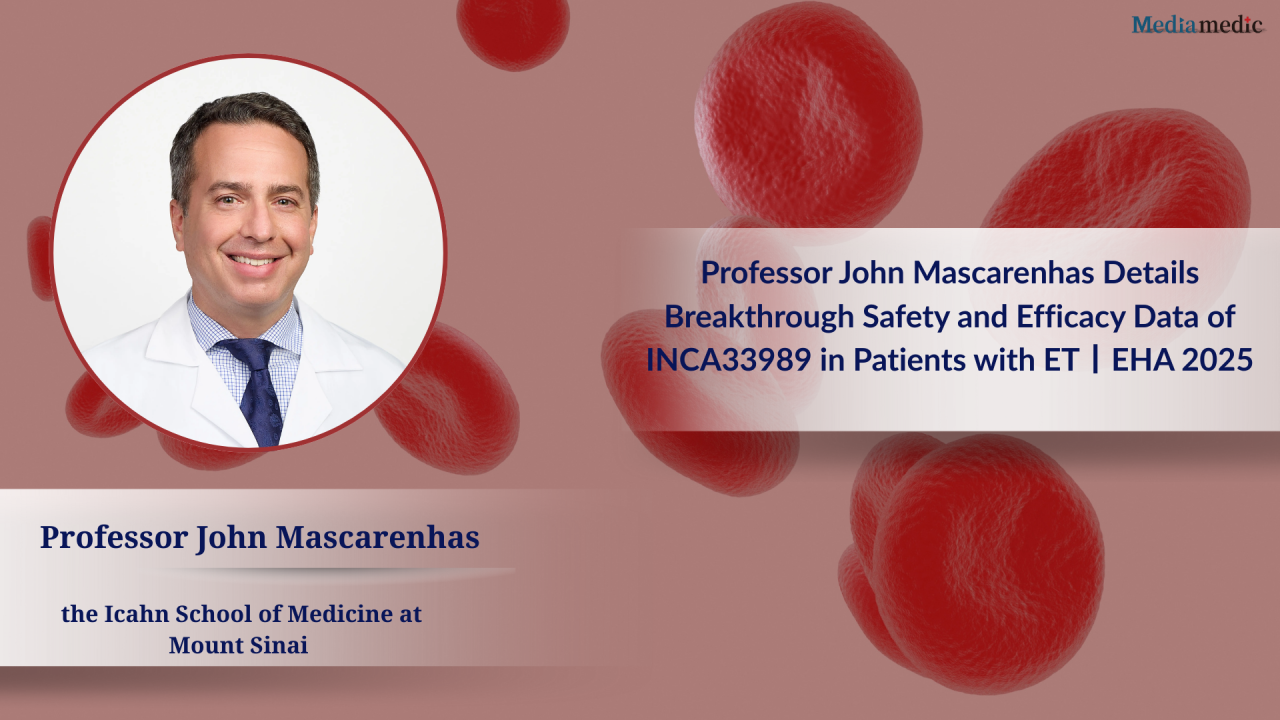 Mediamedic

Professor John Mascarenhas Details Breakthrough Safety and Efficacy Data of INCA33989 in Patients with ET | EHA 2025

Professor John Mascarenhas

the Icahn School of Medicine at Mount Sinai